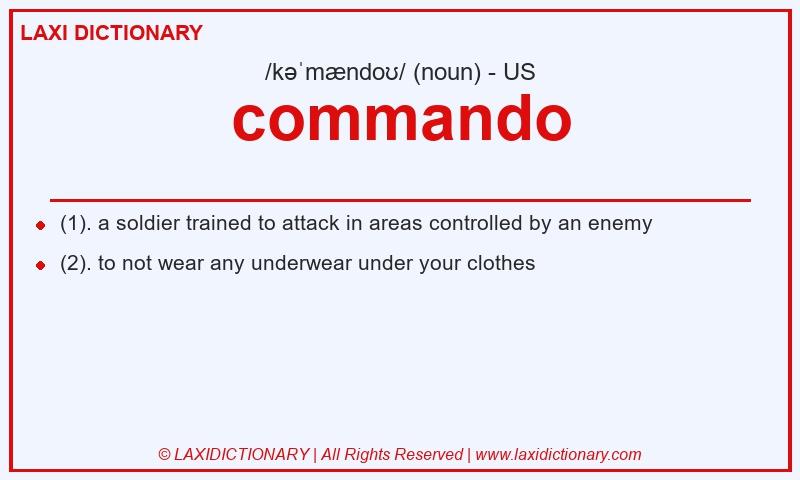 LAXI DICTIONARY

/kəˈmændoʊ/ (noun) - US

commando

- (1). a soldier trained to attack in areas controlled by an enemy
- (2). to not wear any underwear under your clothes

© LAXIDICTIONARY | All Rights Reserved | www.laxidictionary.com